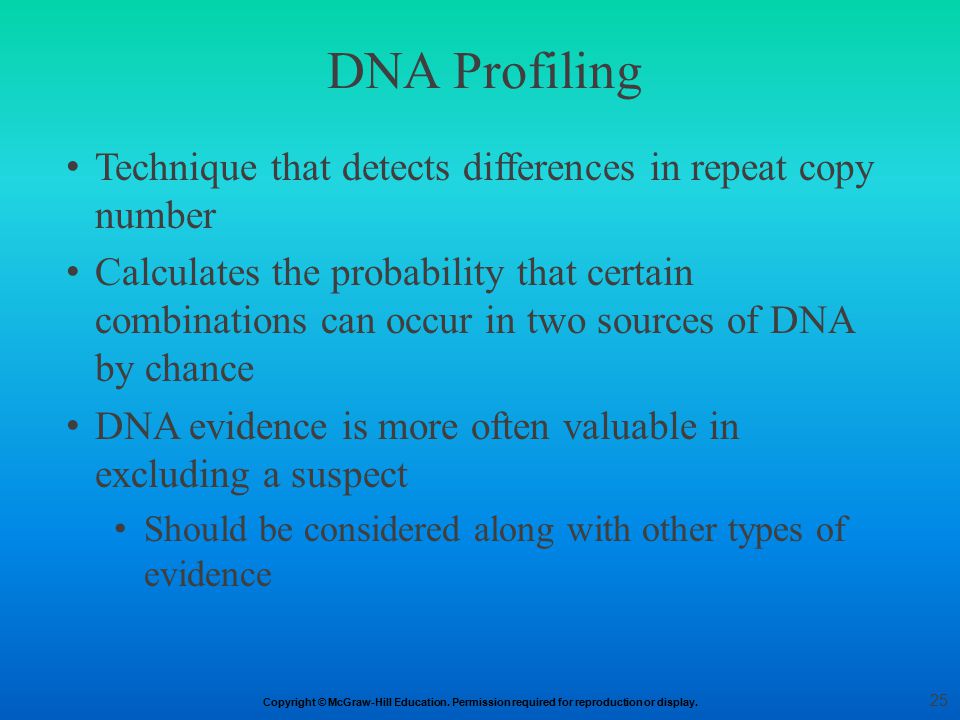 DNA Profiling

• Technique that detects differences in repeat copy number

• Calculates the probability that certain combinations can occur in two sources of DNA by chance

• DNA evidence is more often valuable in excluding a suspect

• Should be considered along with other types of evidence

Copyright © McGraw-Hill Education. Permission required for reproduction or display.

25